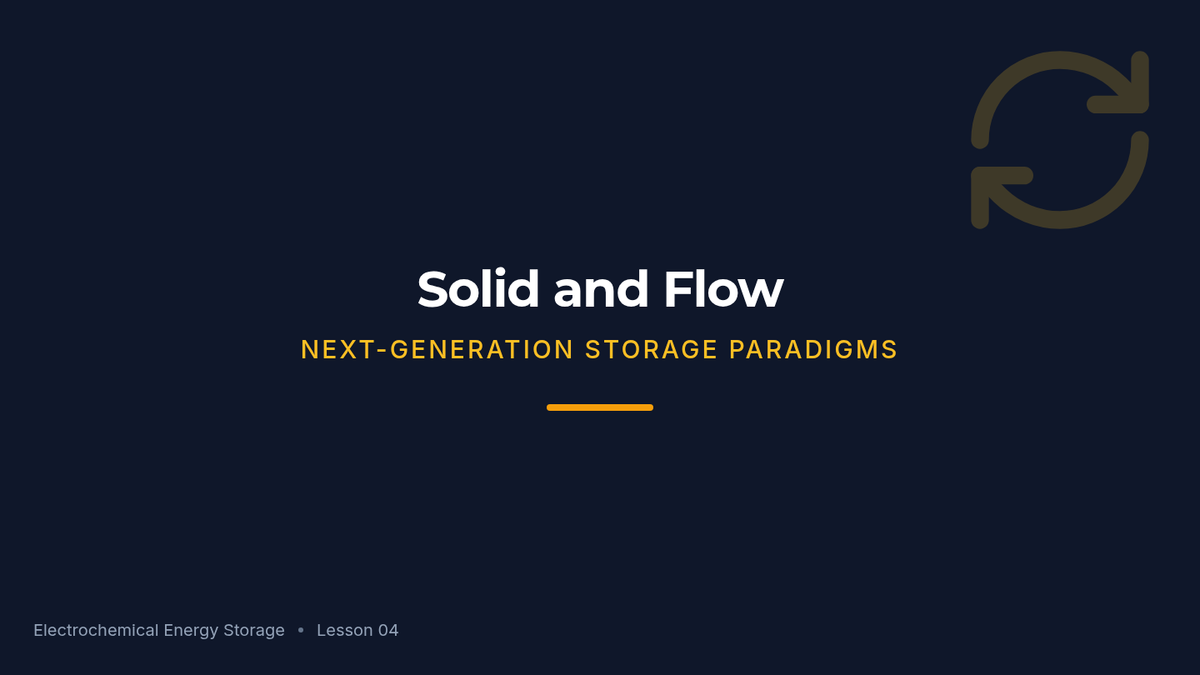 Solid and Flow

NEXT-GENERATION STORAGE PARADIGMS

Electrochemical Energy Storage • Lesson 04